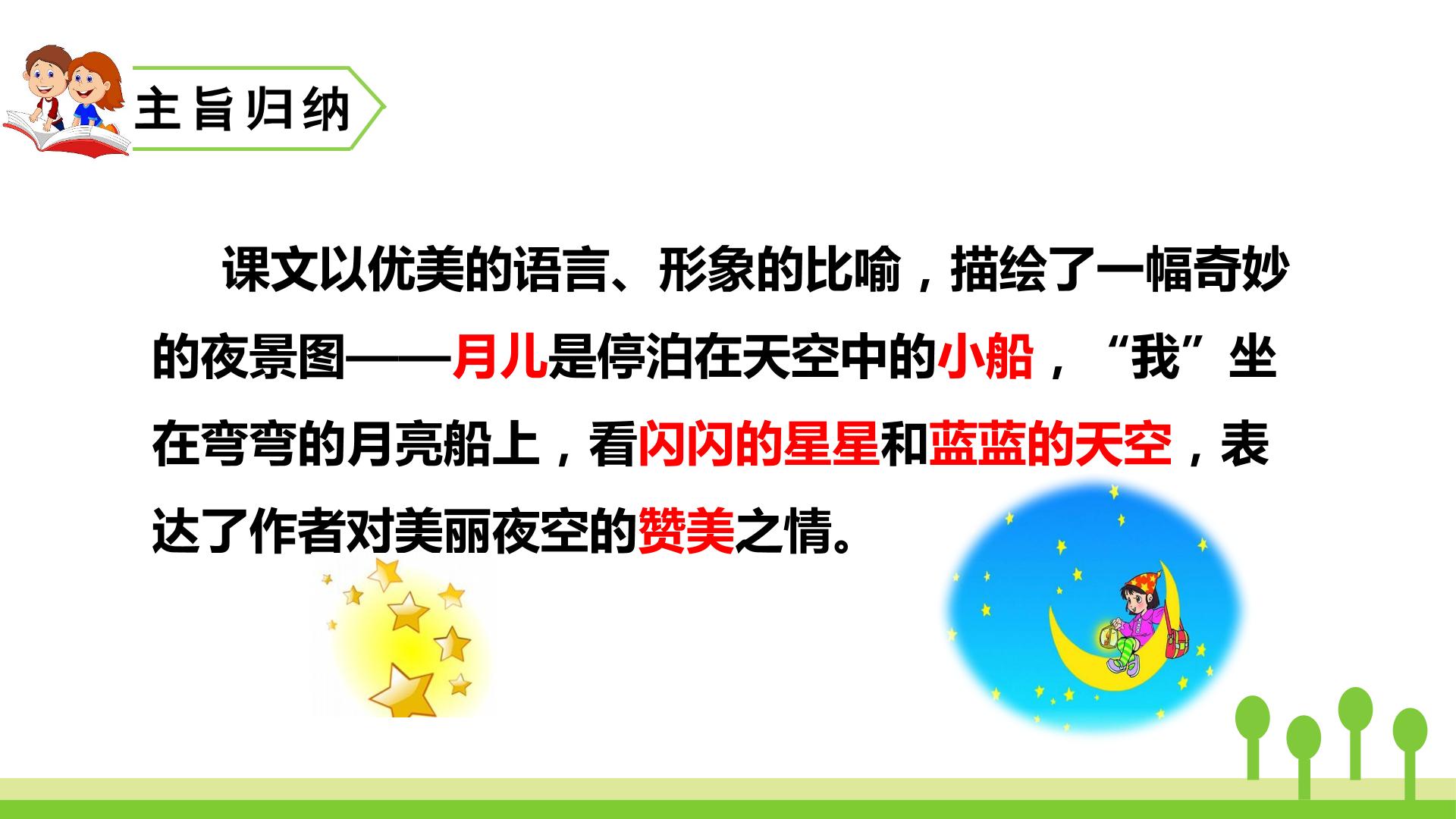 主旨归纳

课文以优美的语言、形象的比喻，描绘了一幅奇妙的夜景图——月儿是停泊在天空中的小船，“我”坐在弯弯的月亮船上，看闪闪的星星和蓝蓝的天空，表达了作者对美丽夜空的赞美之情。